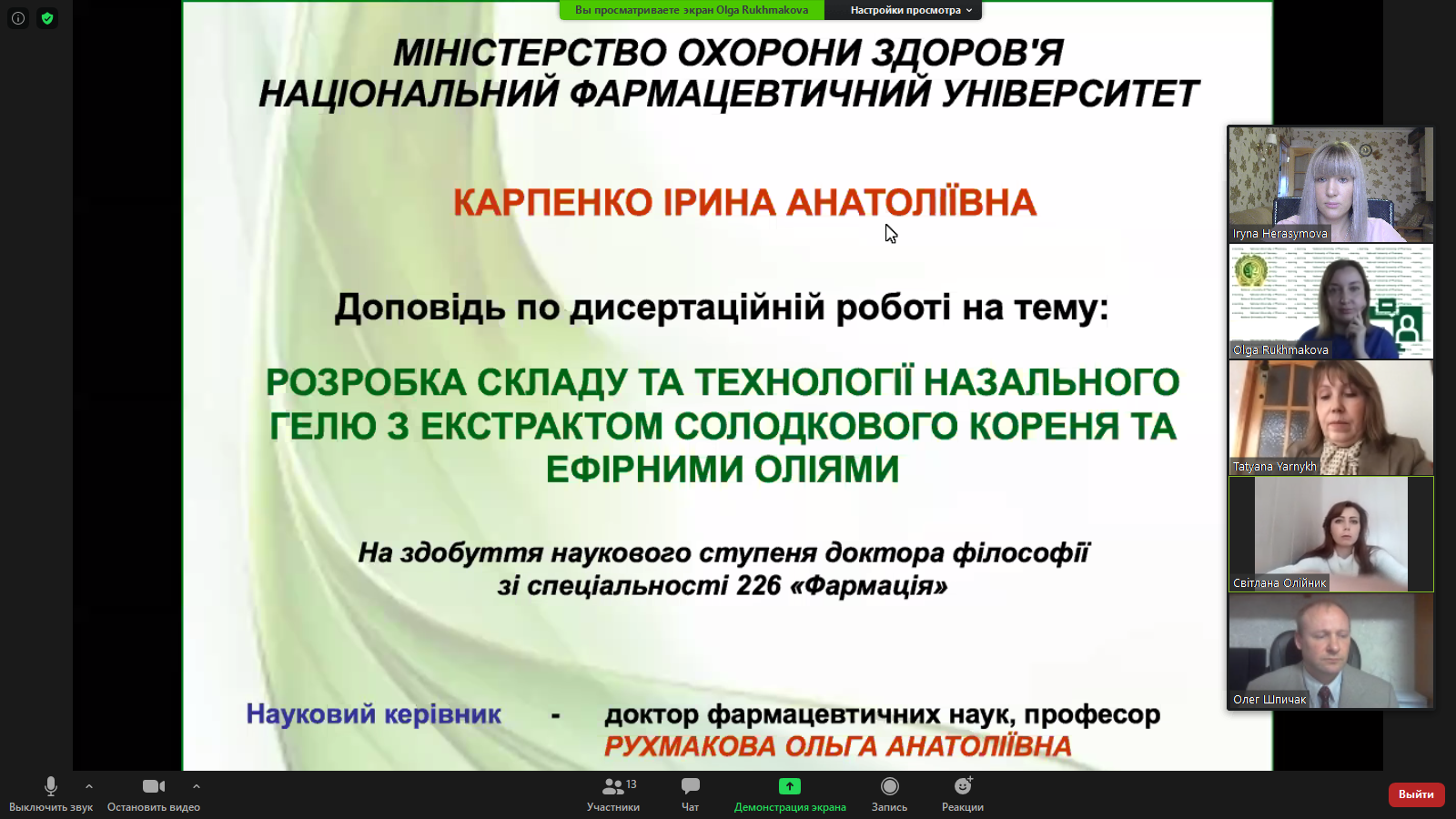 Вы просматриваете экран Olga Rukhmakova
Настройки просмотра

МІНІСТЕРСТВО ОХОРОНИ ЗДОРОВ'Я
НАЦІОНАЛЬНИЙ ФАРМАЦЕВТИЧНИЙ УНІВЕРСИТЕТ

КАРПЕНКО ІРИНА АНАТОЛІЇВНА

Доповідь по дисертаційній роботі на тему:

РОЗРОБКА СКЛАДУ ТА ТЕХНОЛОГІЇ НАЗАЛЬНОГО ГЕЛЮ З ЕКСТРАКТОМ СОЛОДКОВОГО КОРЕНЯ ТА ЕФІРНИМИ ОЛІЯМИ

На здобуття наукового ступеня доктора філософії
зі спеціальності 226 «Фармація»

Науковий керівник - доктор фармацевтичних наук, професор
РУХМАКОВА ОЛЬГА АНАТОЛІЇВНА

Iryna Herasymova
Olga Rukhmakova
Tatyana Yarnykh
Світлана Олійник
Олег Шпичак

Выключить звук
Остановить видео
13
Участники
Чат
Демонстрация экрана
Запись
Реакции
Выйти